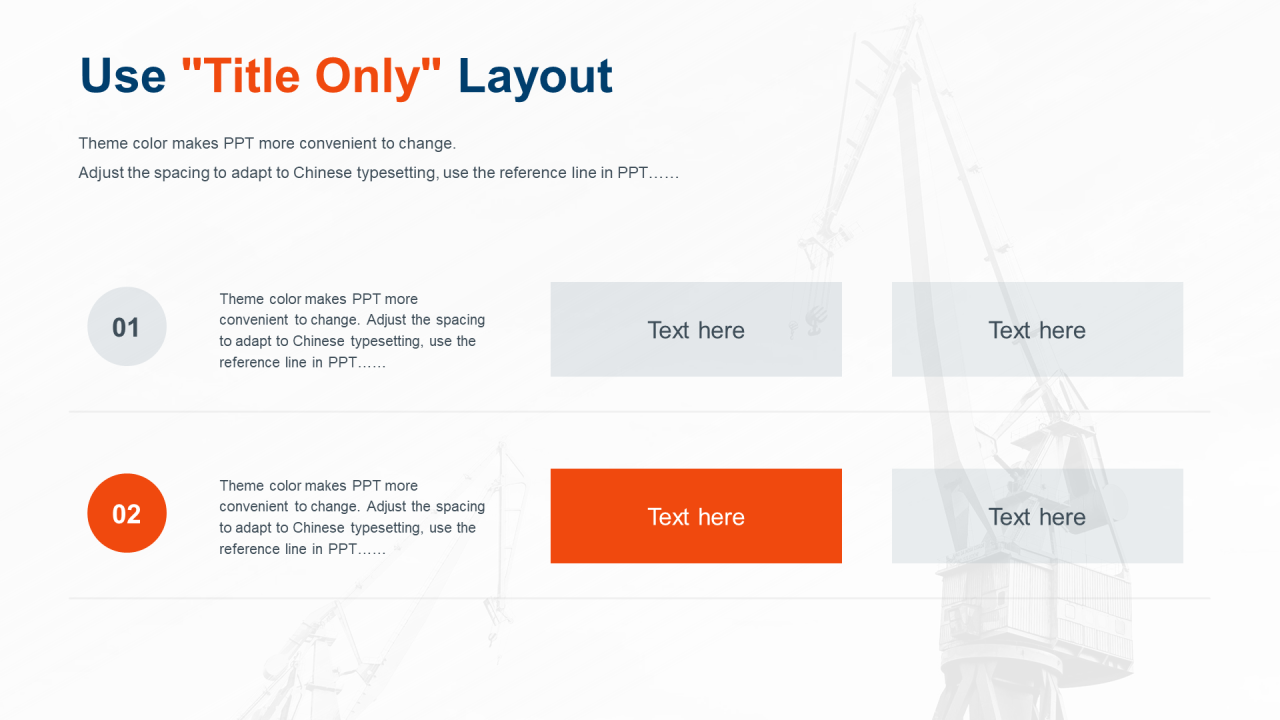 Use "Title Only" Layout

Theme color makes PPT more convenient to change.

Adjust the spacing to adapt to Chinese typesetting, use the reference line in PPT……

01

Theme color makes PPT more convenient to change. Adjust the spacing to adapt to Chinese typesetting, use the reference line in PPT……

Text here

Text here

02

Theme color makes PPT more convenient to change. Adjust the spacing to adapt to Chinese typesetting, use the reference line in PPT……

Text here

Text here